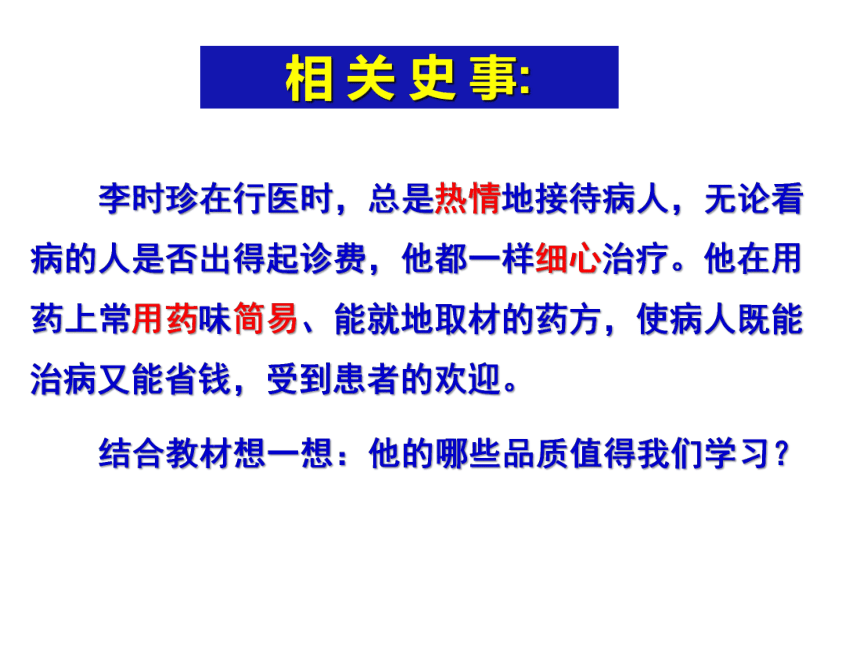 相关史事:

李时珍在行医时，总是热情地接待病人，无论看病的人是否出得起诊费，他都一样细心治疗。他在用药上常用药味简易、能就地取材的药方，使病人既能治病又能省钱，受到患者的欢迎。

结合教材想一想：他的哪些品质值得我们学习？